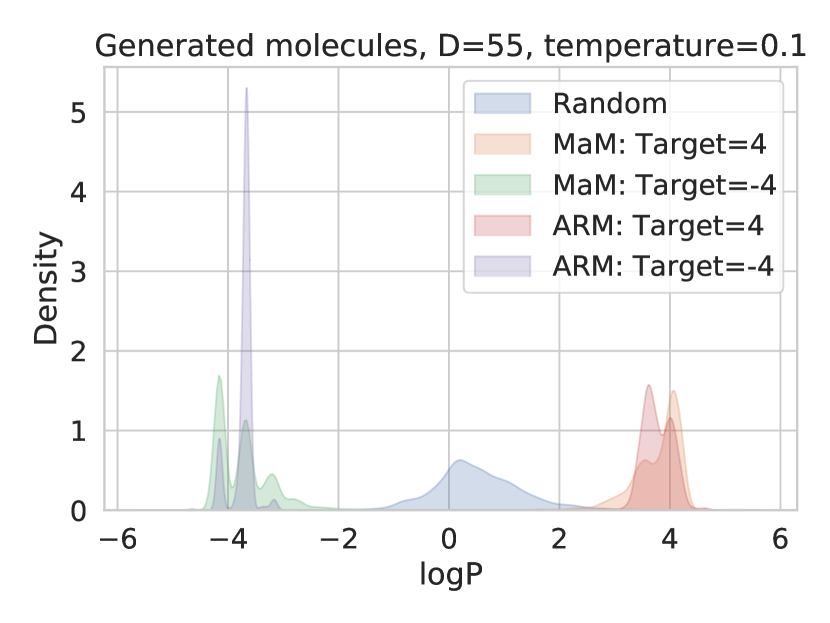 Generated molecules, D=55, temperature=0.1

Random
MaM: Target=4
MaM: Target=-4
ARM: Target=4
ARM: Target=-4

Density

5
4
3
2
1
0

−6
−4
−2
0
2
4
6

logP